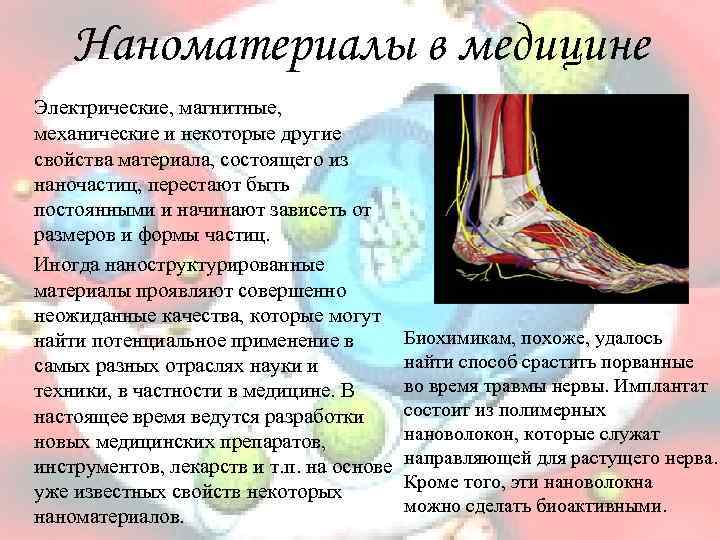 Наноматериалы в медицине

Электрические, магнитные, механические и некоторые другие свойства материала, состоящего из наночастиц, перестают быть постоянными и начинают зависеть от размеров и формы частиц.

Иногда наноструктурированные материалы проявляют совершенно неожиданные качества, которые могут найти потенциальное применение в самых разных отраслях науки и техники, в частности в медицине. В настоящее время ведутся разработки новых медицинских препаратов, инструментов, лекарств и т.п. на основе уже известных свойств некоторых наноматериалов.

Биохимикам, похоже, удалось найти способ срастить порванные во время травмы нервы. Имплантат состоит из полимерных нановолокон, которые служат направляющей для растущего нерва. Кроме того, эти нановолокна можно сделать биоактивными.